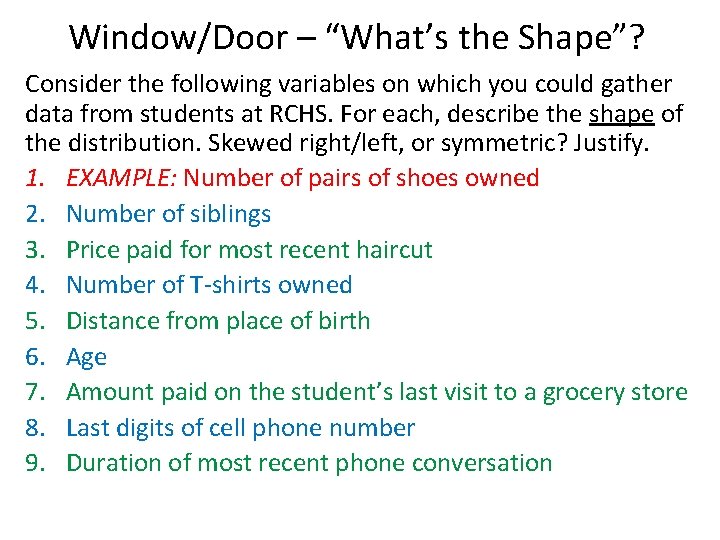 Window/Door – "What's the Shape"?

Consider the following variables on which you could gather data from students at RCHS. For each, describe the shape of the distribution. Skewed right/left, or symmetric? Justify.

1. EXAMPLE: Number of pairs of shoes owned
2. Number of siblings
3. Price paid for most recent haircut
4. Number of T-shirts owned
5. Distance from place of birth
6. Age
7. Amount paid on the student's last visit to a grocery store
8. Last digits of cell phone number
9. Duration of most recent phone conversation